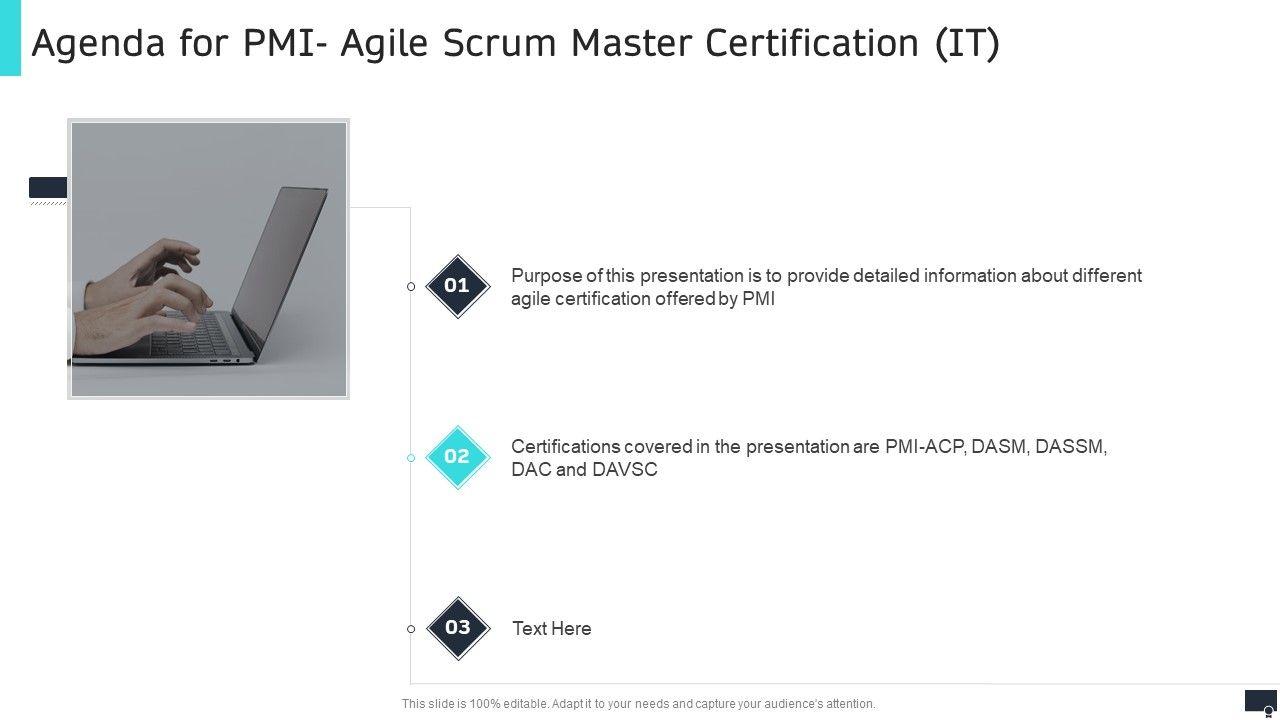 Agenda for PMI- Agile Scrum Master Certification (IT)

01

Purpose of this presentation is to provide detailed information about different agile certification offered by PMI

02

Certifications covered in the presentation are PMI-ACP, DASM, DASSM, DAC and DAVSC

03

Text Here

This slide is 100% editable. Adapt it to your needs and capture your audience's attention.